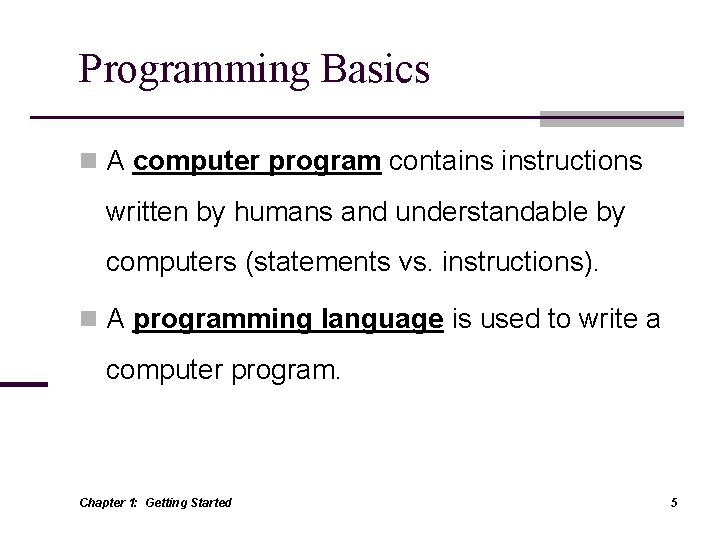 Programming Basics

A computer program contains instructions written by humans and understandable by computers (statements vs. instructions).

A programming language is used to write a computer program.

Chapter 1: Getting Started

5